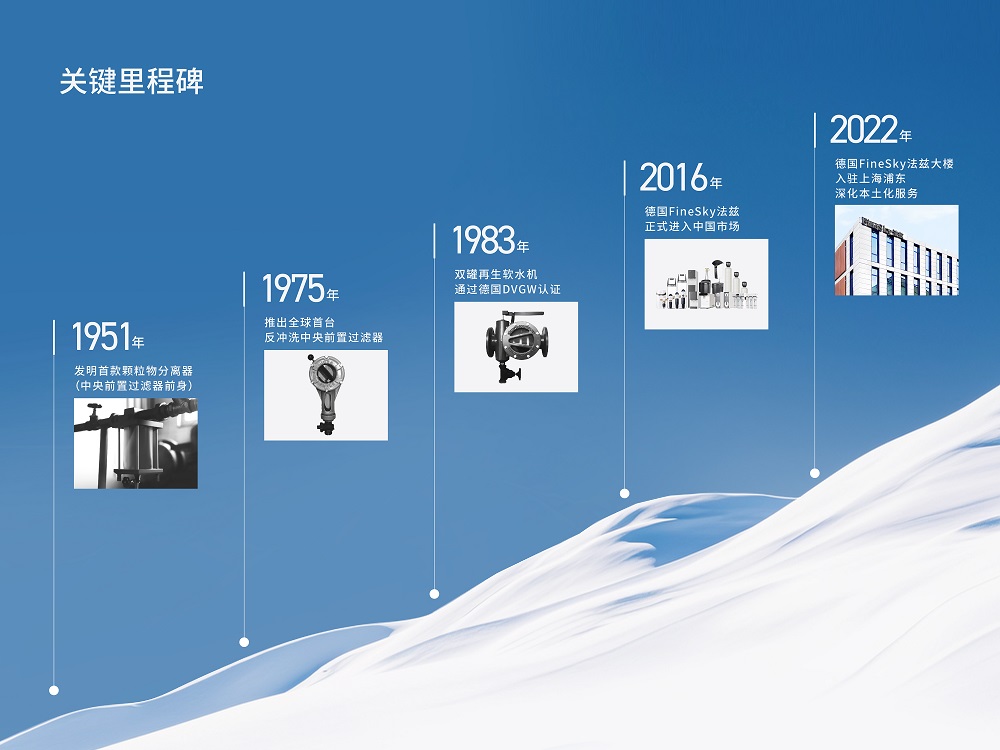 关键里程碑

1951年
发明首款颗粒物分离器
(中央前置过滤器前身)

1975年
推出全球首台
反冲洗中央前置过滤器

1983年
双罐再生软水机
通过德国DVGW认证

2016年
德国FineSky法兹
正式进入中国市场

2022年
德国FineSky法兹大楼
入驻上海浦东
深化本土化服务